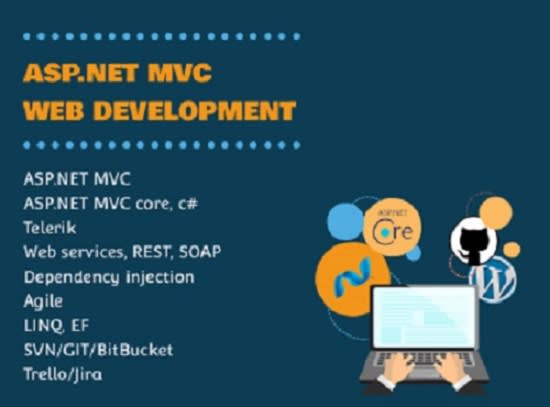 ASP.NET MVC
WEB DEVELOPMENT

ASP.NET MVC
ASP.NET MVC core, c#
Telerik
Web services, REST, SOAP
Dependency injection
Agile
LINQ, EF
SVN/GIT/BitBucket
Trello/Jira

ASP.NET
Core